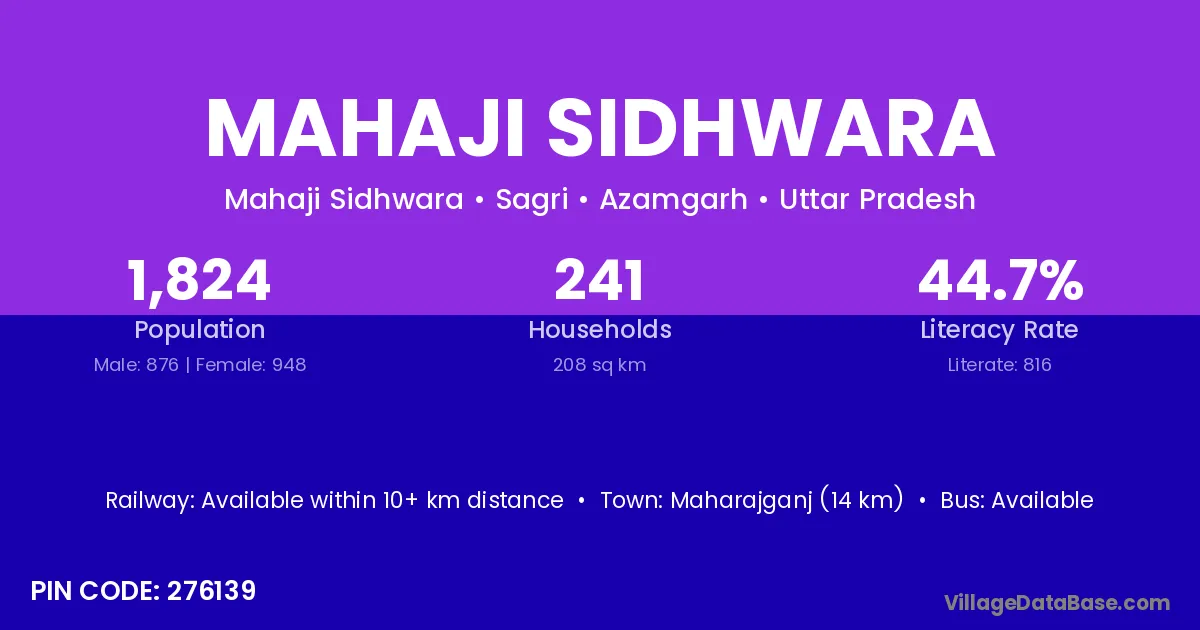 MAHAJI SIDHWARA

Mahaji Sidhwara • Sagri • Azamgarh • Uttar Pradesh

1,824
Population
Male: 876 | Female: 948

241
Households
208 sq km

44.7%
Literacy Rate
Literate: 816

Railway: Available within 10+ km distance • Town: Maharajganj (14 km) • Bus: Available

PIN CODE: 276139

VillageDataBase.com